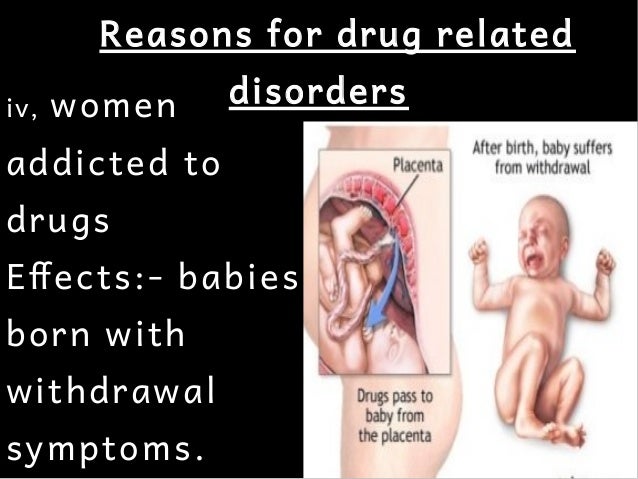 Reasons for drug related disorders

iv, women addicted to drugs
Effects:- babies born with withdrawal symptoms.

Placenta

After birth, baby suffers from withdrawal

Drugs pass to baby from the placenta